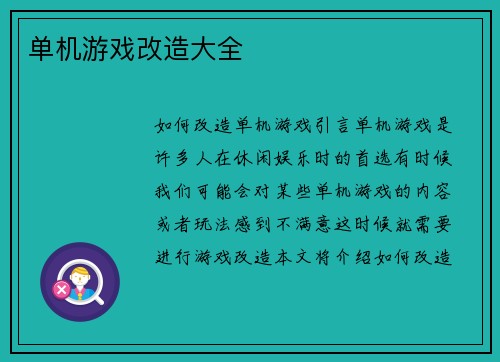 单机游戏改造大全

如何改造单机游戏引言单机游戏是许多人在休闲娱乐时的首选有时候我们可能会对某些单机游戏的内容或者玩法感到不满意这时候就需要进行游戏改造本文将介绍如何改造